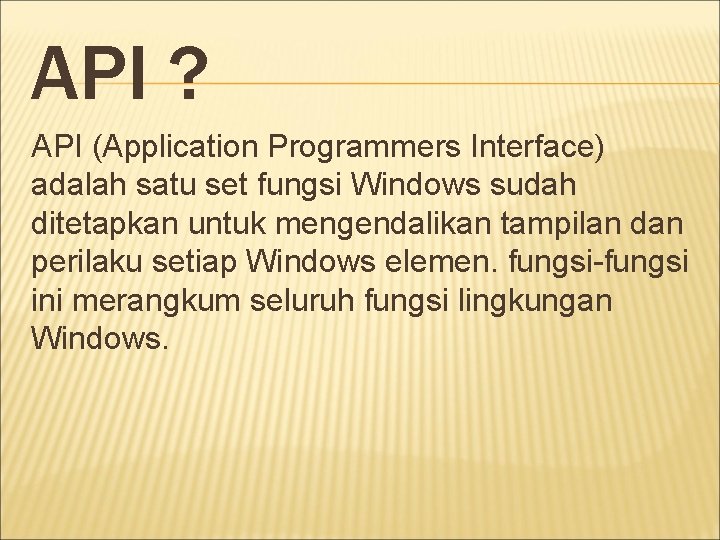 API ?

API (Application Programmers Interface) adalah satu set fungsi Windows sudah ditetapkan untuk mengendalikan tampilan dan perilaku setiap Windows elemen. fungsi-fungsi ini merangkum seluruh fungsi lingkungan Windows.